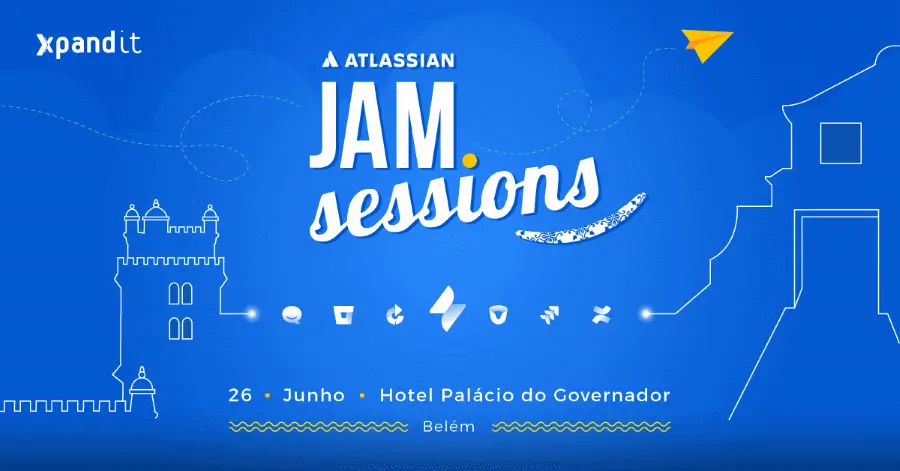 xpand it

ATLASSIAN

JAM.
sessions

26 • Junho • Hotel Palácio do Governador

Belém